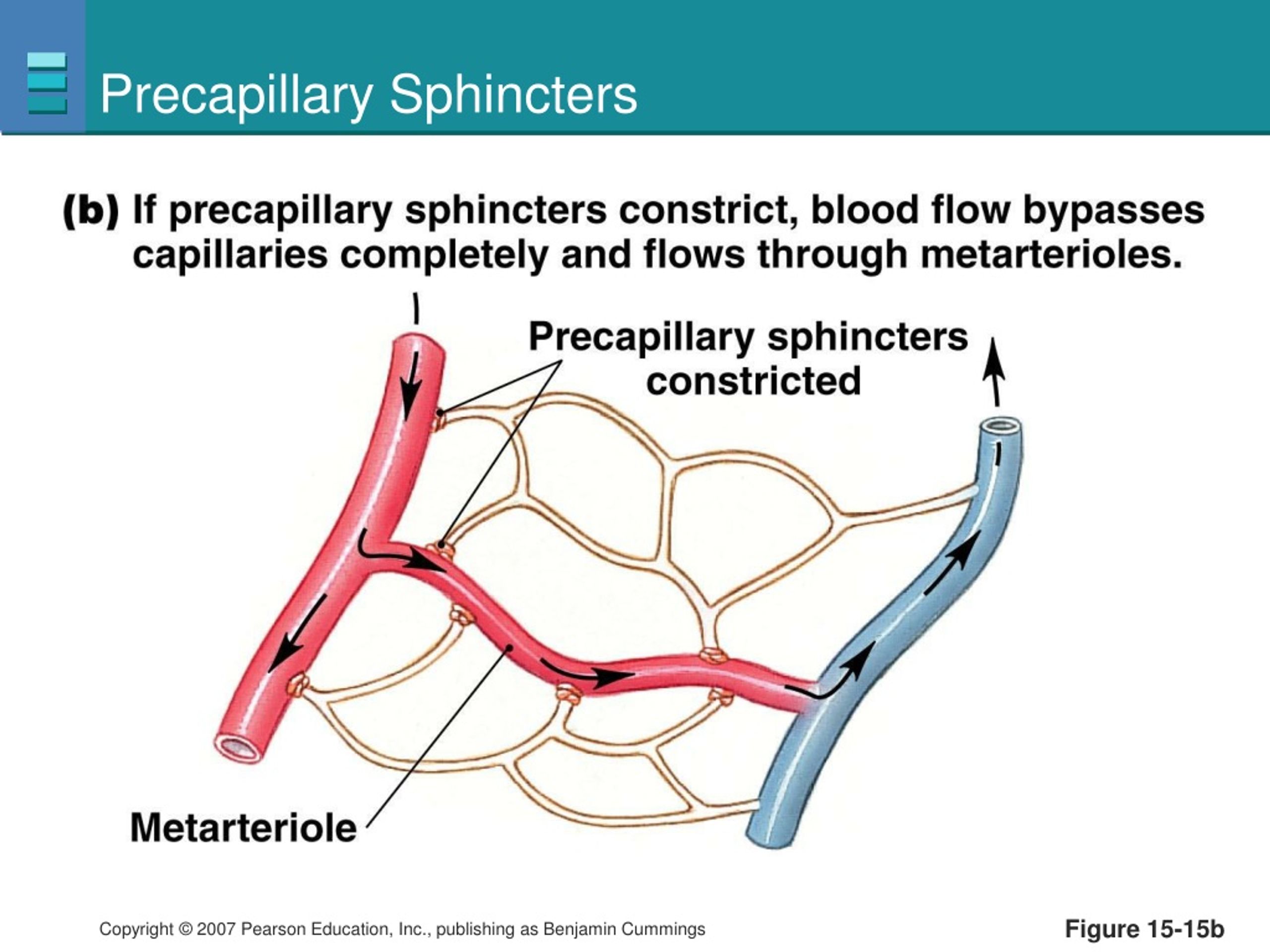 Precapillary Sphincters

(b) If precapillary sphincters constrict, blood flow bypasses capillaries completely and flows through metarterioles.

Precapillary sphincters constricted

Metarteriole

Copyright © 2007 Pearson Education, Inc., publishing as Benjamin Cummings

Figure 15-15b